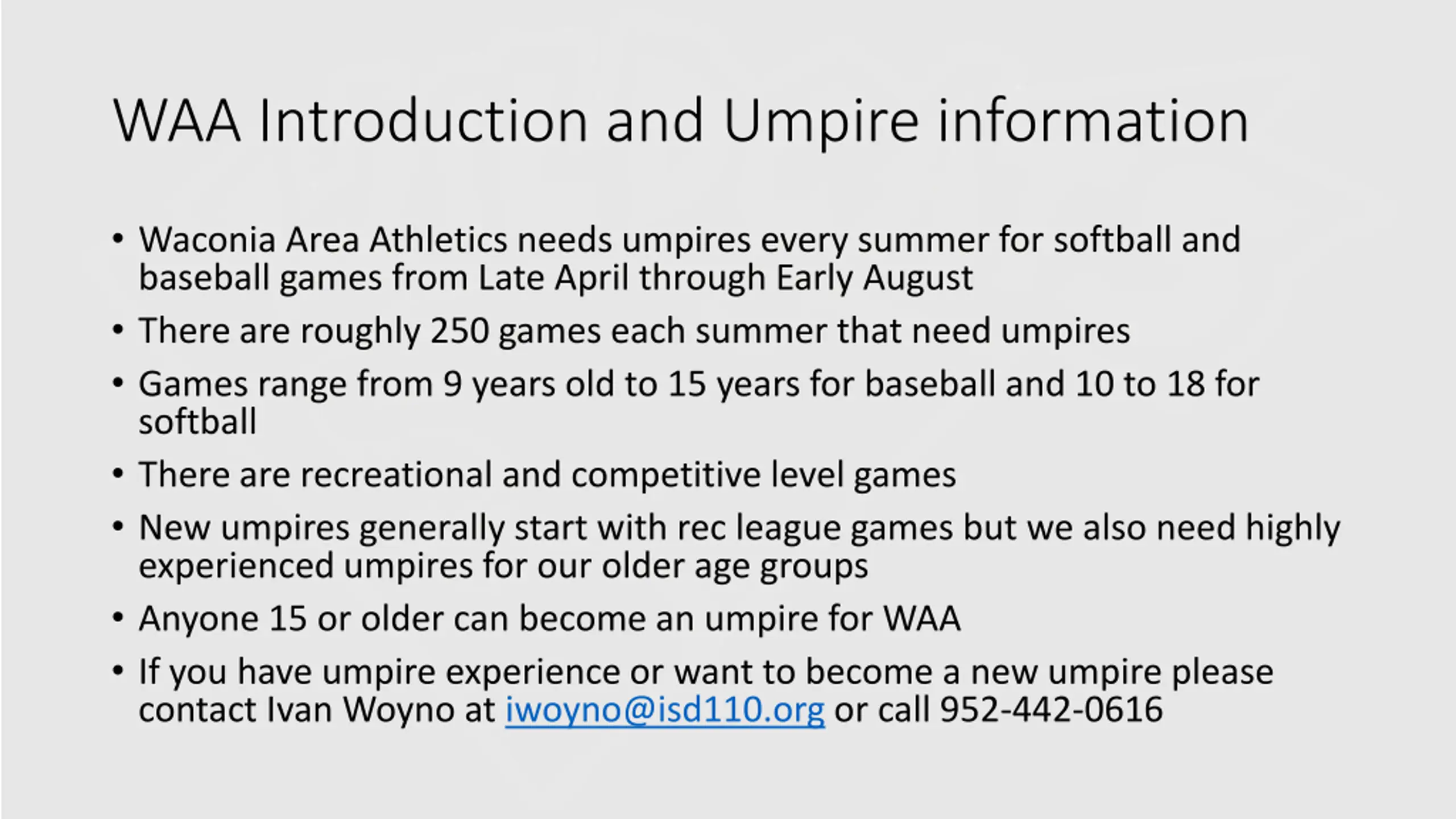 WAA Introduction and Umpire information

• Waconia Area Athletics needs umpires every summer for softball and baseball games from Late April through Early August

• There are roughly 250 games each summer that need umpires

• Games range from 9 years old to 15 years for baseball and 10 to 18 for softball

• There are recreational and competitive level games

• New umpires generally start with rec league games but we also need highly experienced umpires for our older age groups

• Anyone 15 or older can become an umpire for WAA

• If you have umpire experience or want to become a new umpire please contact Ivan Woyno at iwoyno@isd110.org or call 952-442-0616